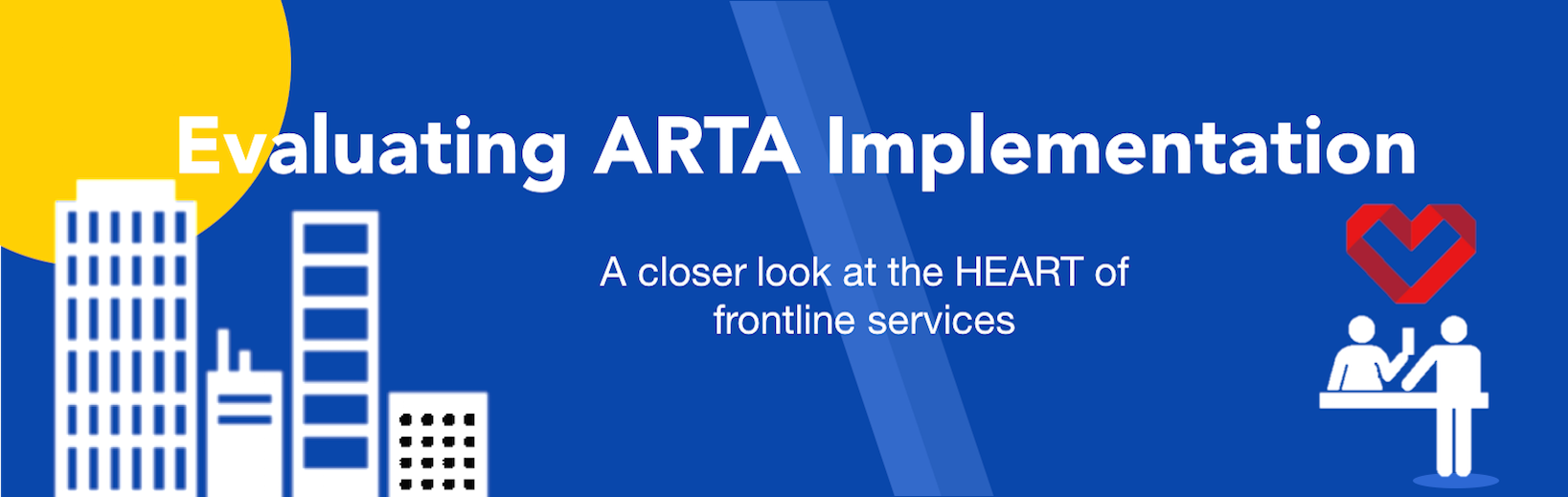 Evaluating ARTA Implementation

A closer look at the HEART of frontline services